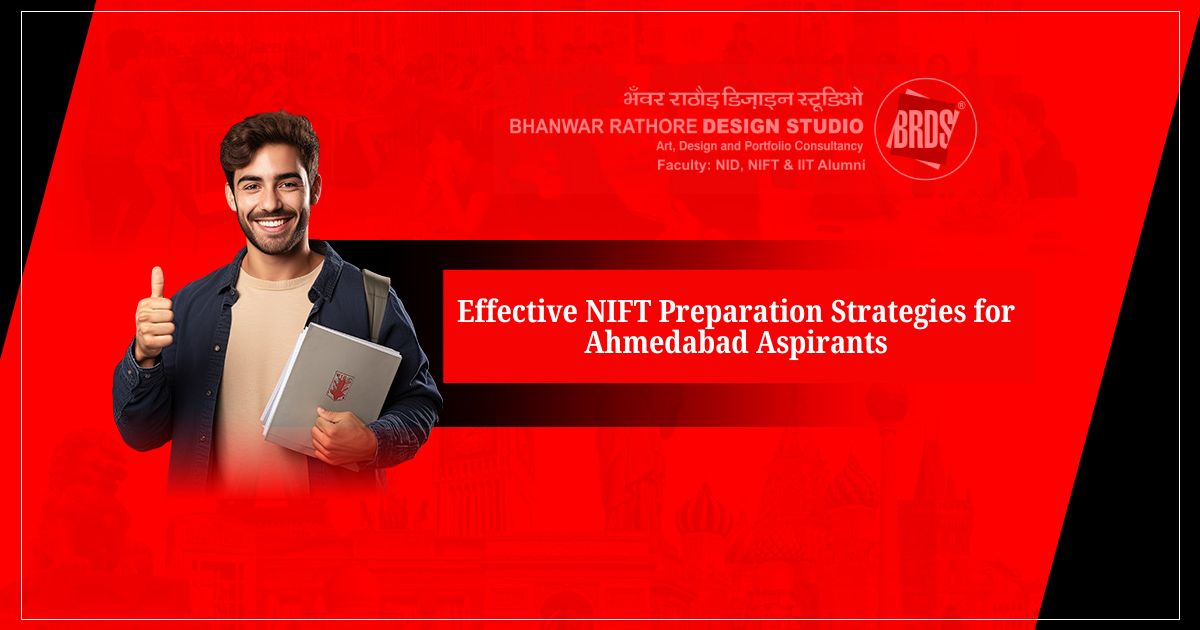 भँवर राठौड़ डिज़ाइन स्टूडिओ
BHANWAR RATHORE DESIGN STUDIO
Art, Design and Portfolio Consultancy
Faculty: NID, NIFT & IIT Alumni

BRDS®

Effective NIFT Preparation Strategies for Ahmedabad Aspirants